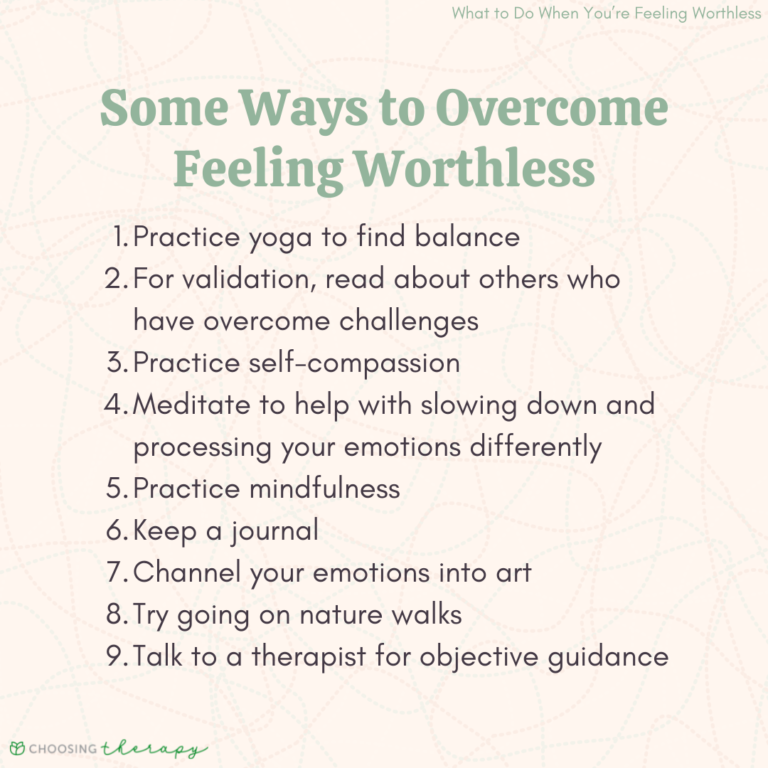 What to Do When You're Feeling Worthless

Some Ways to Overcome Feeling Worthless

1. Practice yoga to find balance
2. For validation, read about others who have overcome challenges
3. Practice self-compassion
4. Meditate to help with slowing down and processing your emotions differently
5. Practice mindfulness
6. Keep a journal
7. Channel your emotions into art
8. Try going on nature walks
9. Talk to a therapist for objective guidance

CHOOSING therapy